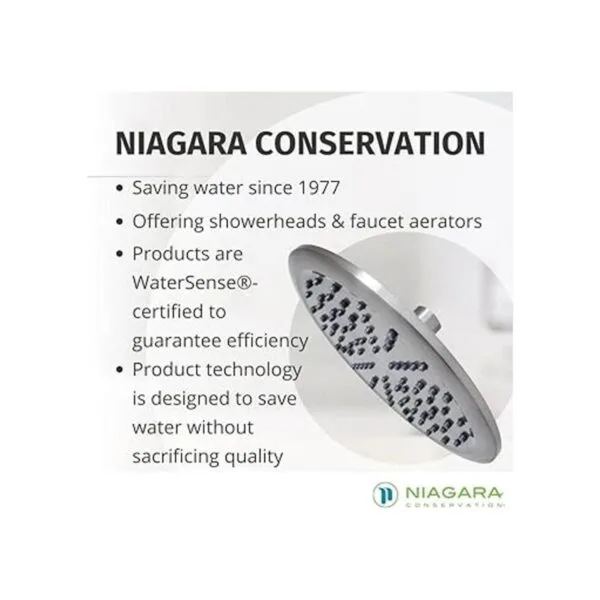 NIAGARA CONSERVATION

• Saving water since 1977
• Offering showerheads & faucet aerators
• Products are WaterSense®-certified to guarantee efficiency
• Product technology is designed to save water without sacrificing quality

NIAGARA
CONSERVATION